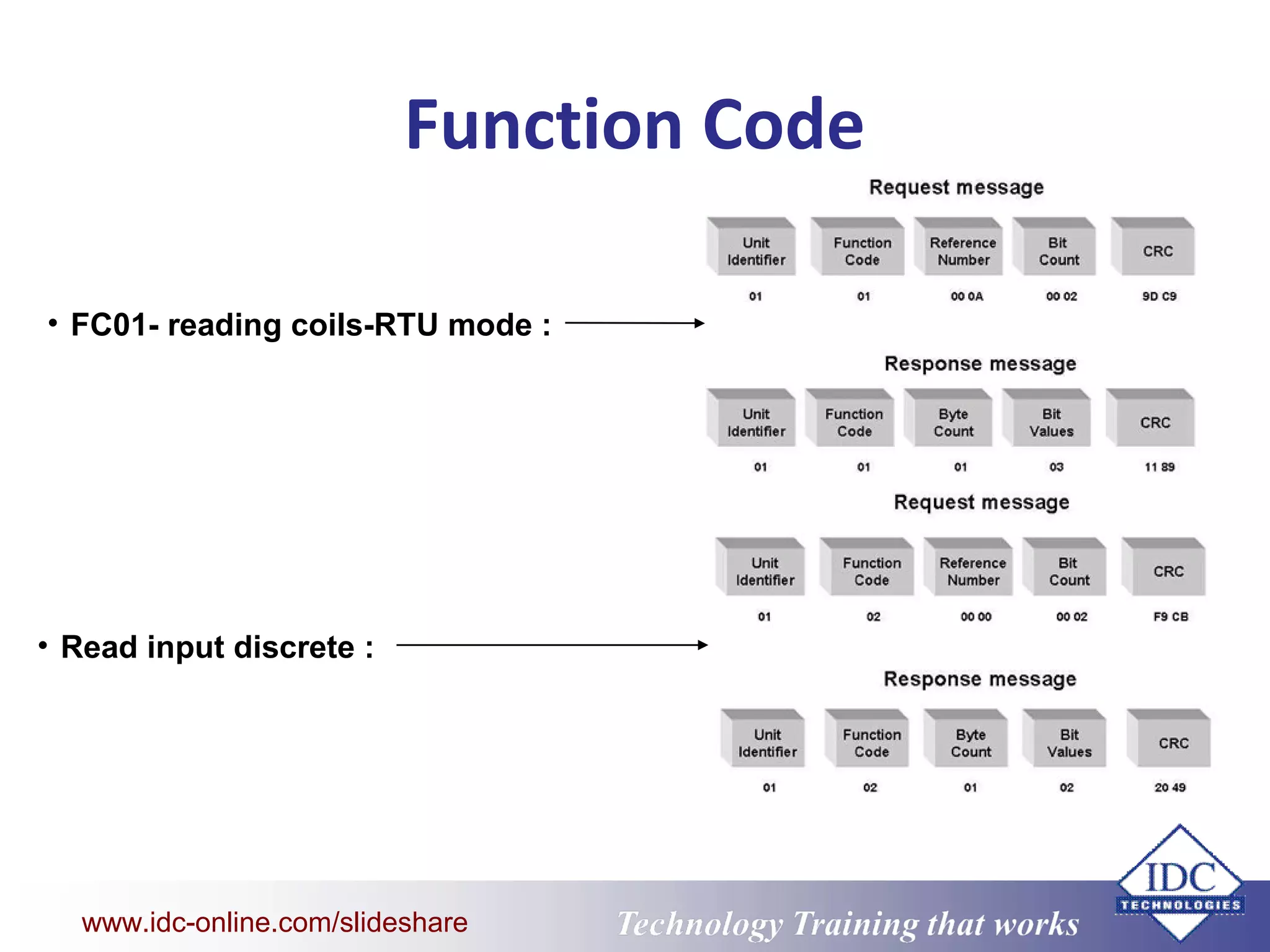 Function Code

• FC01- reading coils-RTU mode :

Request message

| Unit Identifier | Function Code | Reference Number | Bit Count | CRC |
|---|---|---|---|---|
| 01 | 01 | 00 0A | 00 02 | 9D C9 |

Response message

| Unit Identifier | Function Code | Byte Count | Bit Values | CRC |
|---|---|---|---|---|
| 01 | 01 | 01 | 03 | 11 89 |

• Read input discrete :

Request message

| Unit Identifier | Function Code | Reference Number | Bit Count | CRC |
|---|---|---|---|---|
| 01 | 02 | 00 00 | 00 02 | F9 CB |

Response message

| Unit Identifier | Function Code | Byte Count | Bit Values | CRC |
|---|---|---|---|---|
| 01 | 02 | 01 | 02 | 20 49 |

www.idc-online.com/slideshare

Technology Training that works

IDC TECHNOLOGIES